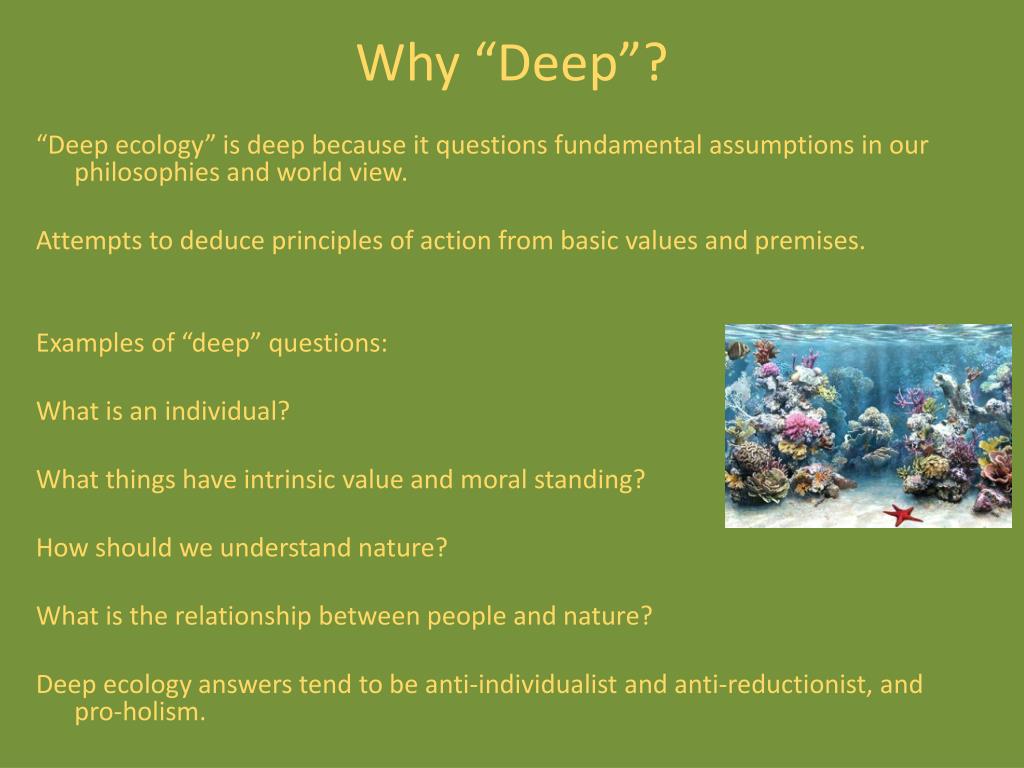 Why “Deep”?

“Deep ecology” is deep because it questions fundamental assumptions in our philosophies and world view.

Attempts to deduce principles of action from basic values and premises.

Examples of “deep” questions:

What is an individual?

What things have intrinsic value and moral standing?

How should we understand nature?

What is the relationship between people and nature?

Deep ecology answers tend to be anti-individualist and anti-reductionist, and pro-holism.